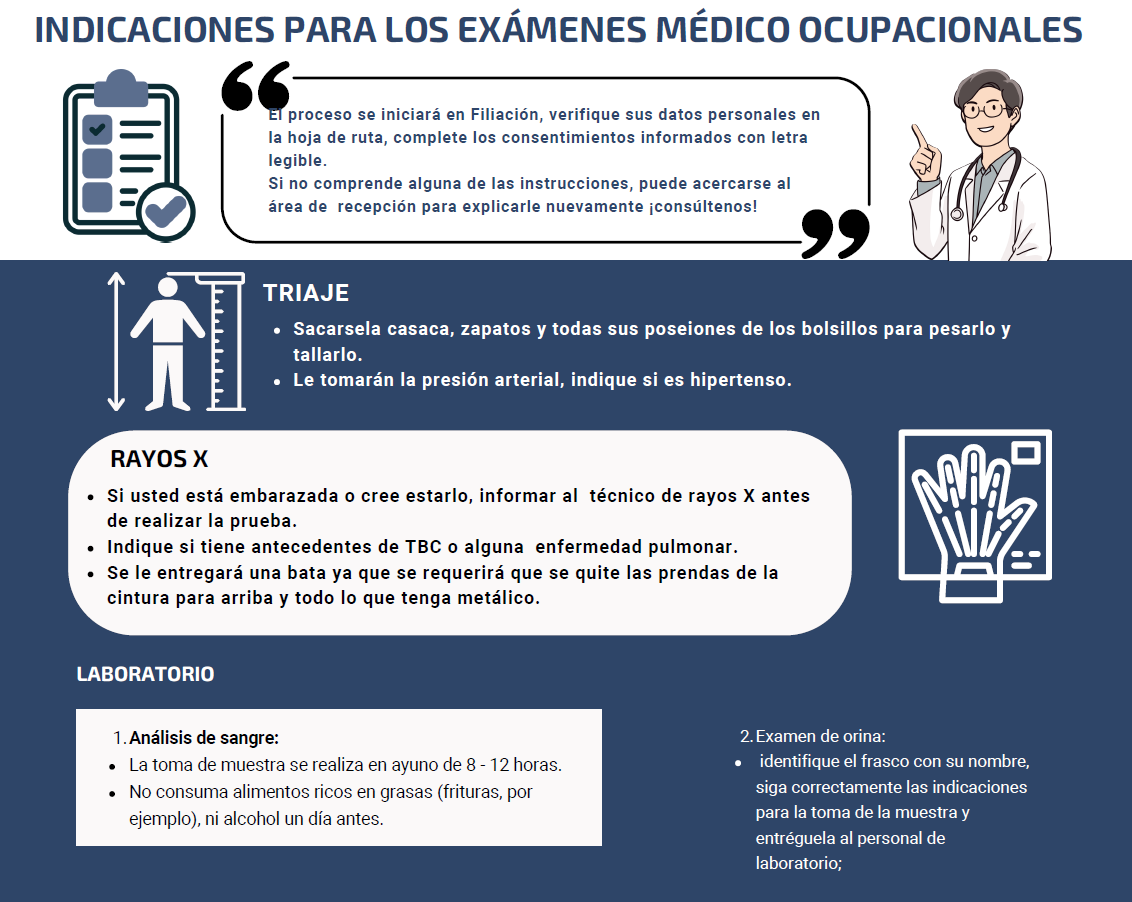 INDICACIONES PARA LOS EXÁMENES MÉDICO OCUPACIONALES

El proceso se iniciará en Filiación, verifique sus datos personales en la hoja de ruta, complete los consentimientos informados con letra legible.
Si no comprende alguna de las instrucciones, puede acercarse al área de recepción para explicarle nuevamente ¡consúltenos!

TRIAJE

- Sacarsela casaca, zapatos y todas sus poseiones de los bolsillos para pesarlo y tallarlo.
- Le tomarán la presión arterial, indique si es hipertenso.

RAYOS X

- Si usted está embarazada o cree estarlo, informar al técnico de rayos X antes de realizar la prueba.
- Indique si tiene antecedentes de TBC o alguna enfermedad pulmonar.
- Se le entregará una bata ya que se requerirá que se quite las prendas de la cintura para arriba y todo lo que tenga metálico.

LABORATORIO

1. Análisis de sangre:
- La toma de muestra se realiza en ayuno de 8 - 12 horas.
- No consuma alimentos ricos en grasas (frituras, por ejemplo), ni alcohol un día antes.

2. Examen de orina:
- identifique el frasco con su nombre, siga correctamente las indicaciones para la toma de la muestra y entréguela al personal de laboratorio;